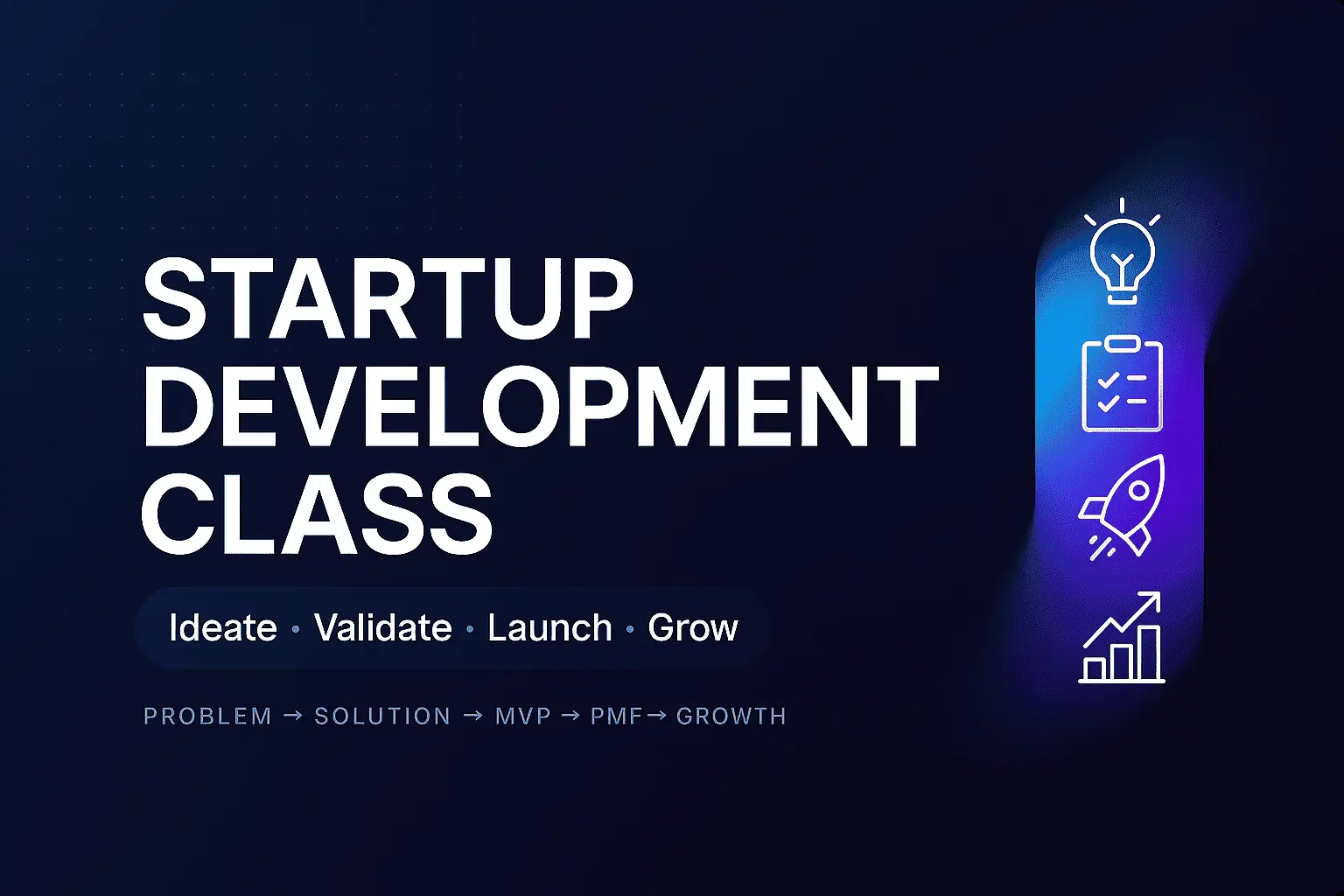 STARTUP
DEVELOPMENT
CLASS

Ideate • Validate • Launch • Grow

PROBLEM → SOLUTION → MVP → PMF→ GROWTH